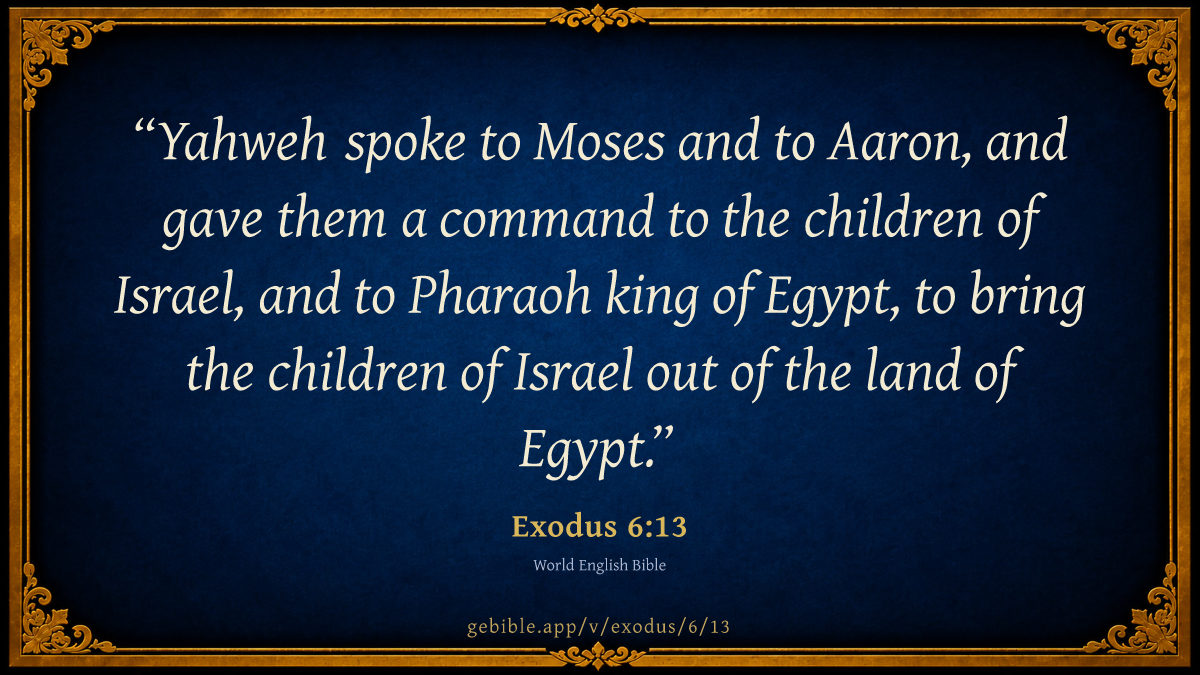 “Yahweh spoke to Moses and to Aaron, and gave them a command to the children of Israel, and to Pharaoh king of Egypt, to bring the children of Israel out of the land of Egypt.”

Exodus 6:13

World English Bible

gebible.app/v/exodus/6/13